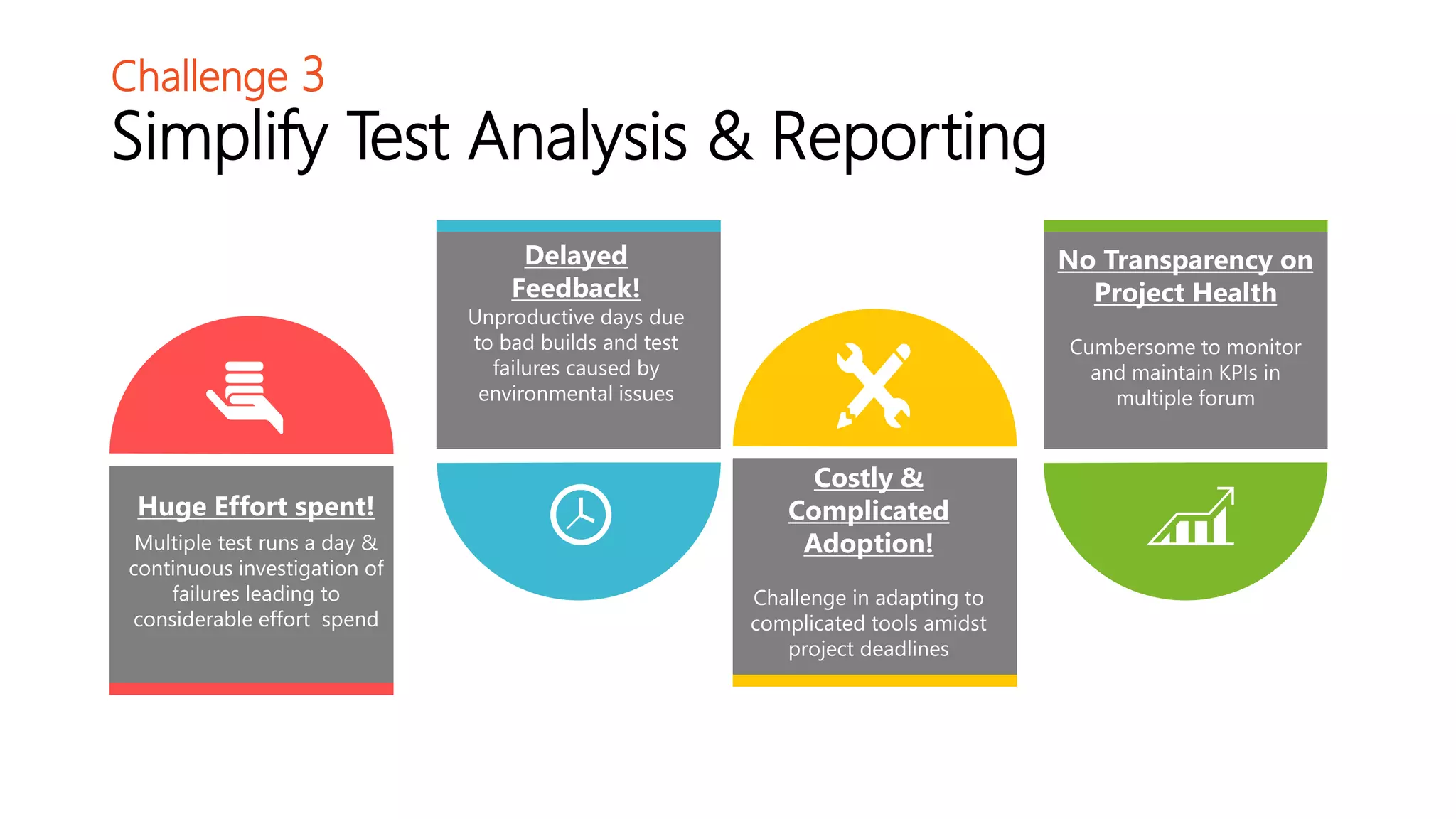 Challenge 3
Simplify Test Analysis & Reporting

Huge Effort spent!
Multiple test runs a day & continuous investigation of failures leading to considerable effort spend

Delayed Feedback!
Unproductive days due to bad builds and test failures caused by environmental issues

Costly & Complicated Adoption!
Challenge in adapting to complicated tools amidst project deadlines

No Transparency on Project Health
Cumbersome to monitor and maintain KPIs in multiple forum